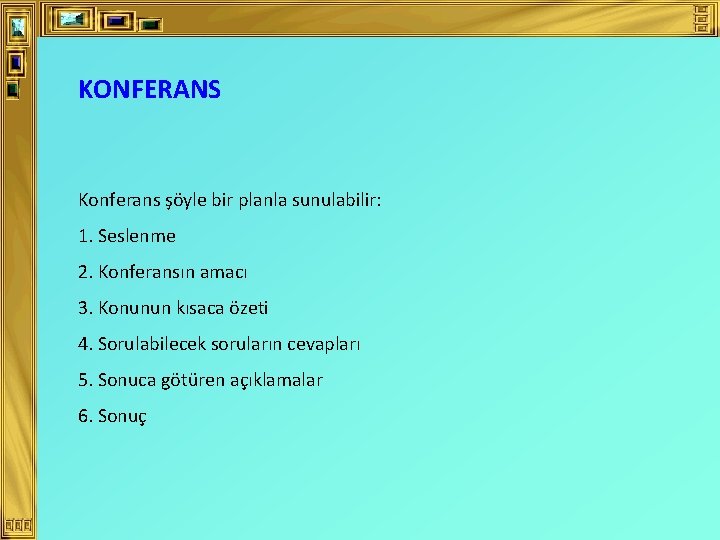 KONFERANS

Konferans şöyle bir planla sunulabilir:

1. Seslenme

2. Konferansın amacı

3. Konunun kısaca özeti

4. Sorulabilecek soruların cevapları

5. Sonuca götüren açıklamalar

6. Sonuç